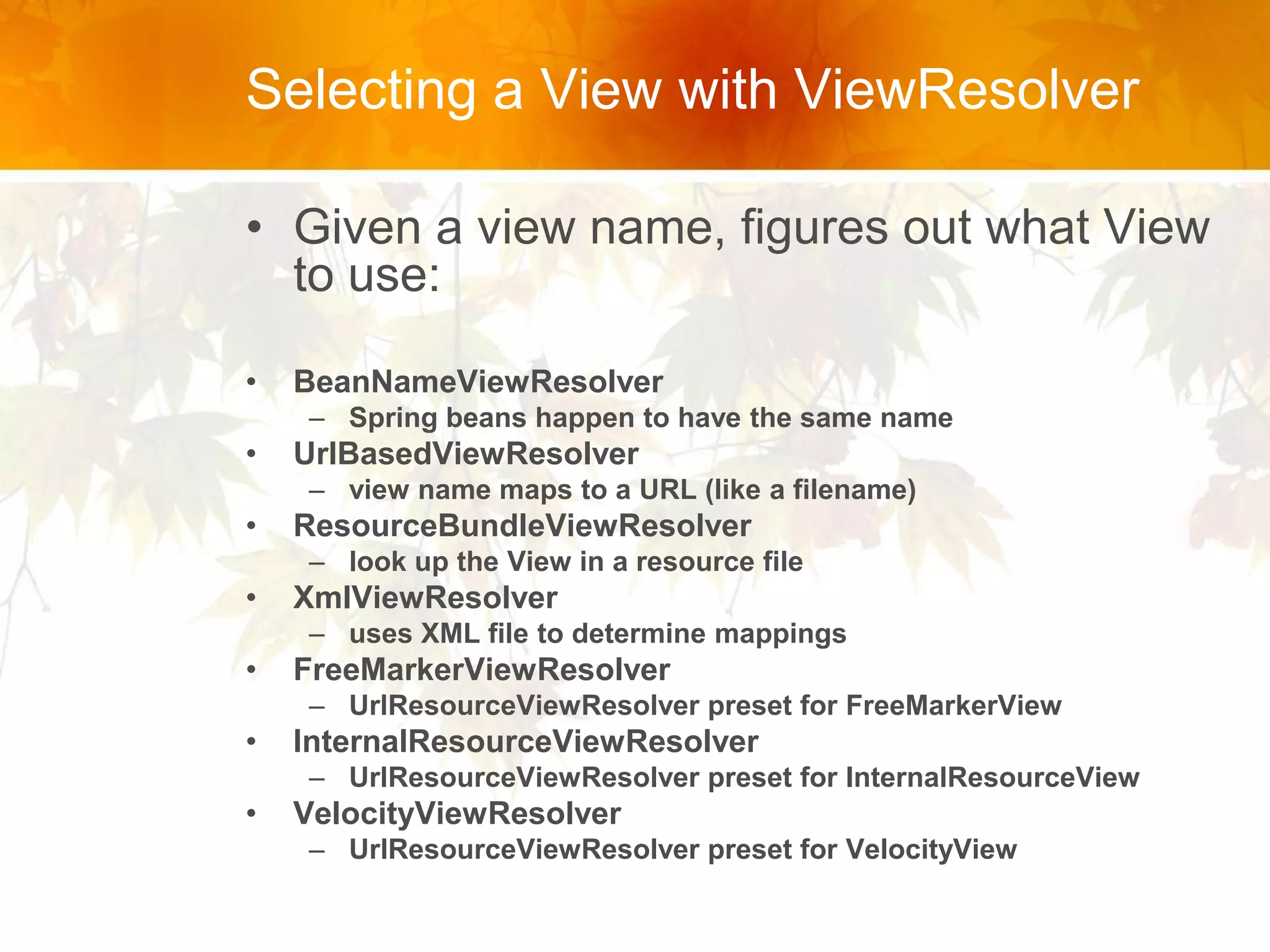 Selecting a View with ViewResolver

• Given a view name, figures out what View to use:

• BeanNameViewResolver
– Spring beans happen to have the same name
• UrlBasedViewResolver
– view name maps to a URL (like a filename)
• ResourceBundleViewResolver
– look up the View in a resource file
• XmlViewResolver
– uses XML file to determine mappings
• FreeMarkerViewResolver
– UrlResourceViewResolver preset for FreeMarkerView
• InternalResourceViewResolver
– UrlResourceViewResolver preset for InternalResourceView
• VelocityViewResolver
– UrlResourceViewResolver preset for VelocityView